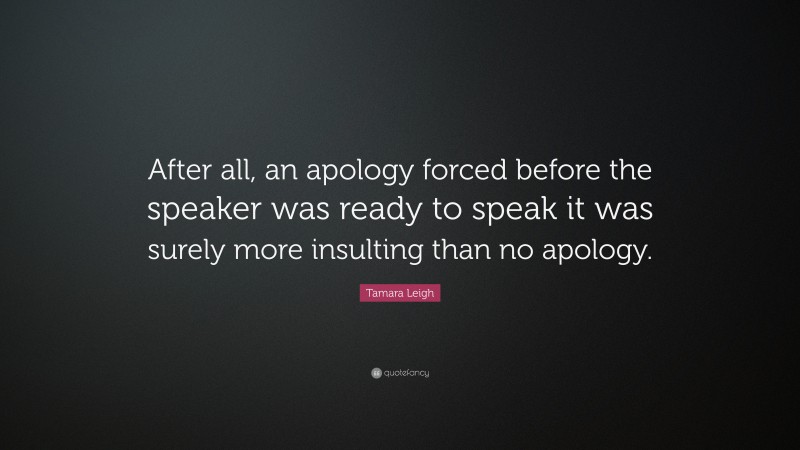 After all, an apology forced before the speaker was ready to speak it was surely more insulting than no apology.

Tamara Leigh

quotefancy